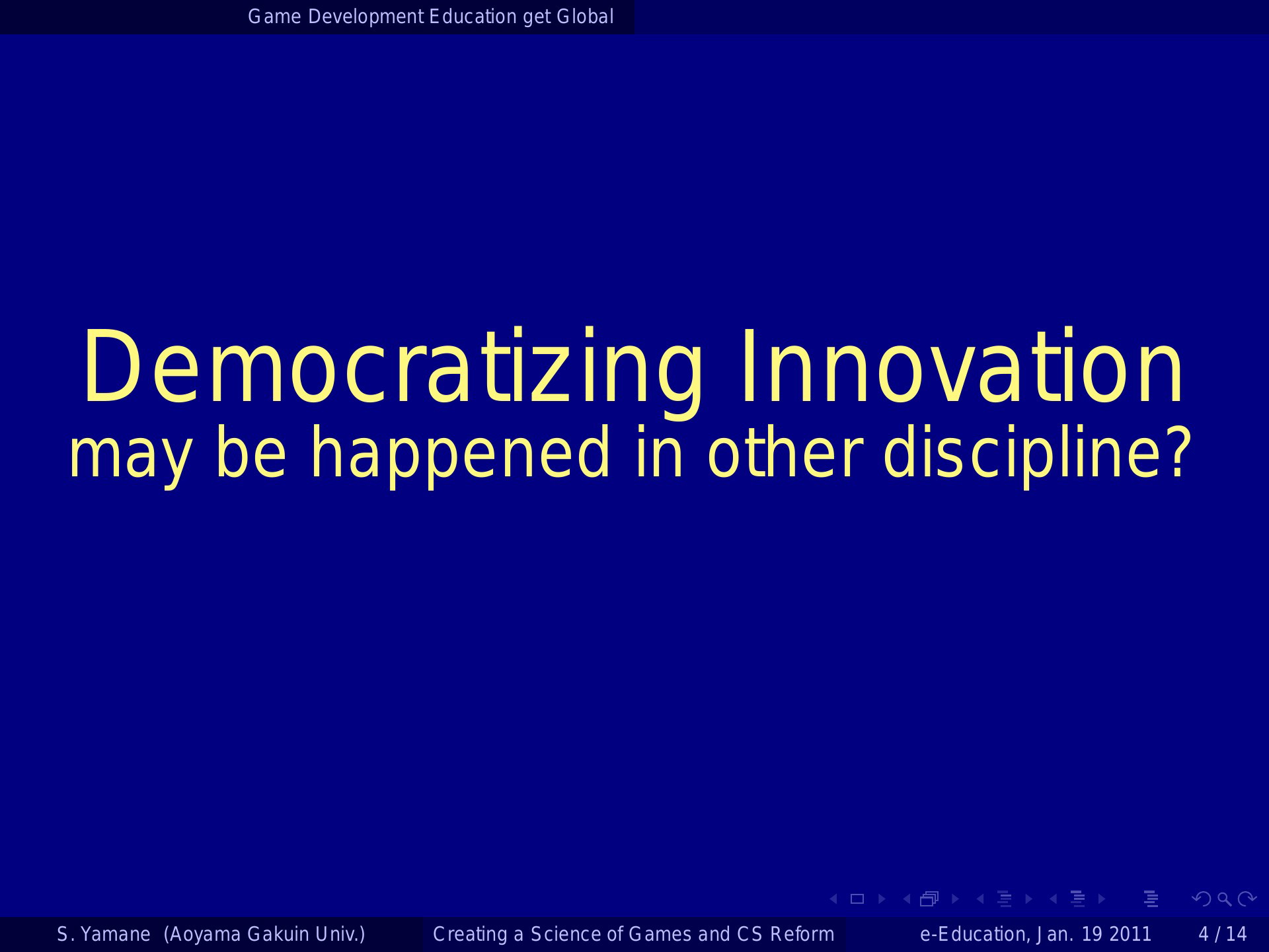 Game Development Education get Global

Democratizing Innovation
may be happened in other discipline?

S. Yamane (Aoyama Gakuin Univ.) Creating a Science of Games and CS Reform e-Education, Jan. 19 2011 4 / 14